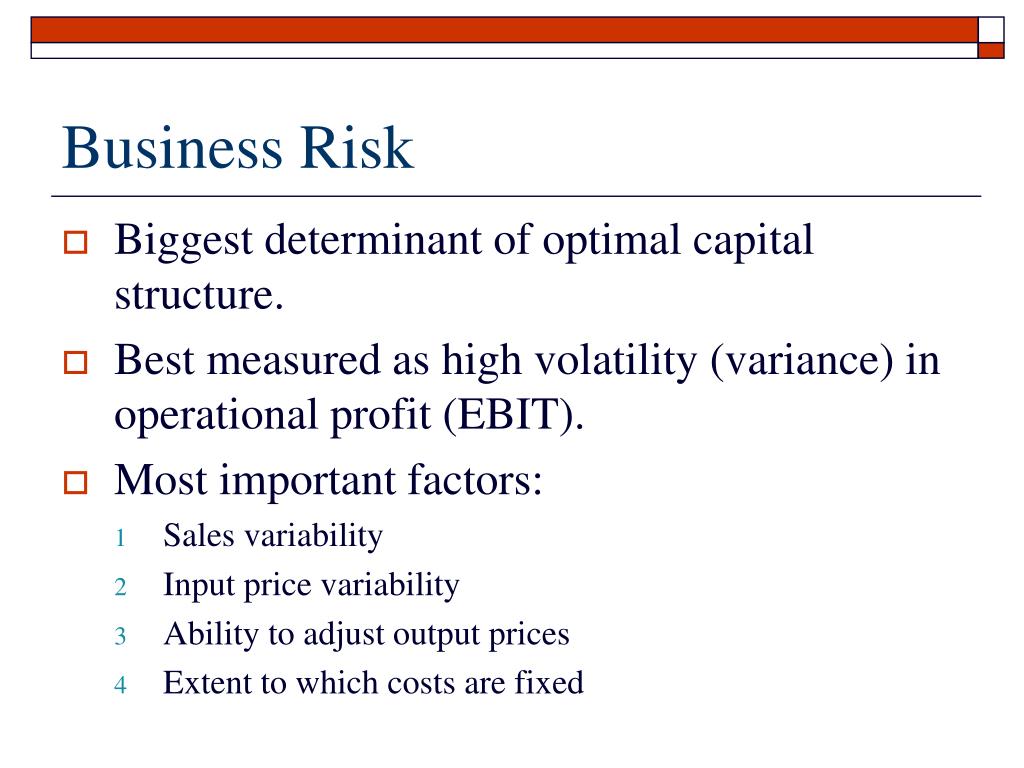 Business Risk

Biggest determinant of optimal capital structure.

Best measured as high volatility (variance) in operational profit (EBIT).

Most important factors:

1 Sales variability
2 Input price variability
3 Ability to adjust output prices
4 Extent to which costs are fixed